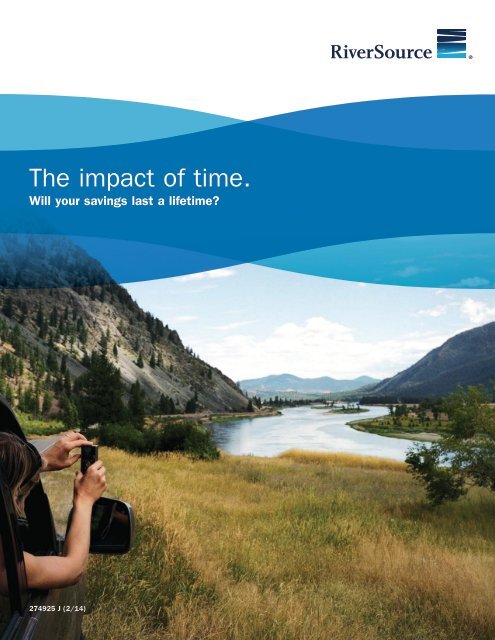 RiverSource®

The impact of time.
Will your savings last a lifetime?

274925 J (2/14)